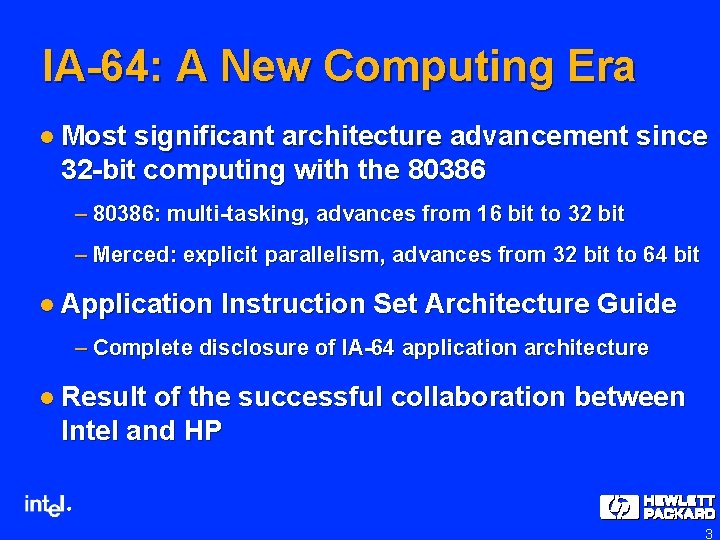 IA-64: A New Computing Era

● Most significant architecture advancement since 32-bit computing with the 80386

– 80386: multi-tasking, advances from 16 bit to 32 bit

– Merced: explicit parallelism, advances from 32 bit to 64 bit

● Application Instruction Set Architecture Guide

– Complete disclosure of IA-64 application architecture

● Result of the successful collaboration between Intel and HP

intel.

hp HEWLETT PACKARD

3